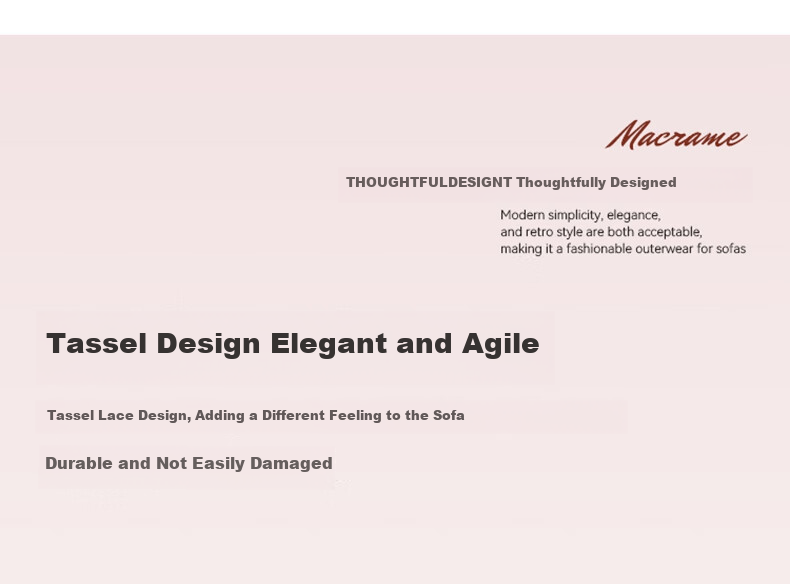 Macrame

THOUGHTFULDESIGNT Thoughtfully Designed

Modern simplicity, elegance, and retro style are both acceptable, making it a fashionable outerwear for sofas

Tassel Design Elegant and Agile

Tassel Lace Design, Adding a Different Feeling to the Sofa

Durable and Not Easily Damaged